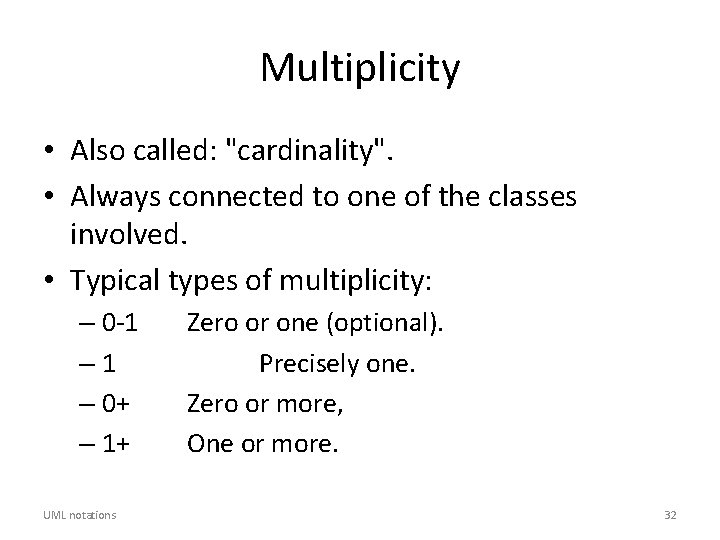 Multiplicity

• Also called: "cardinality".
• Always connected to one of the classes involved.
• Typical types of multiplicity:
– 0-1 Zero or one (optional).
– 1 Precisely one.
– 0+ Zero or more,
– 1+ One or more.

UML notations

32